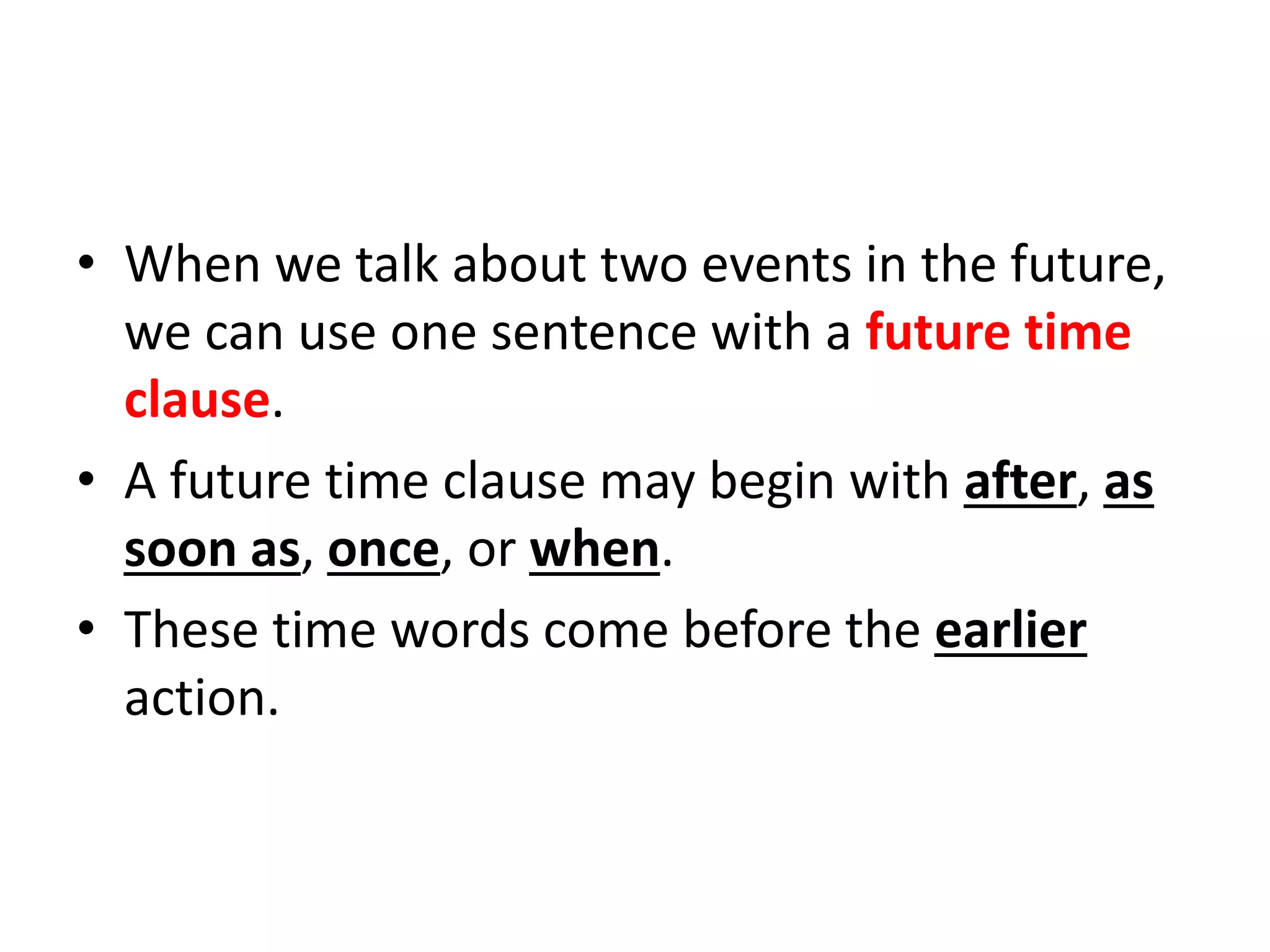 • When we talk about two events in the future, we can use one sentence with a future time clause.

• A future time clause may begin with after, as soon as, once, or when.

• These time words come before the earlier action.